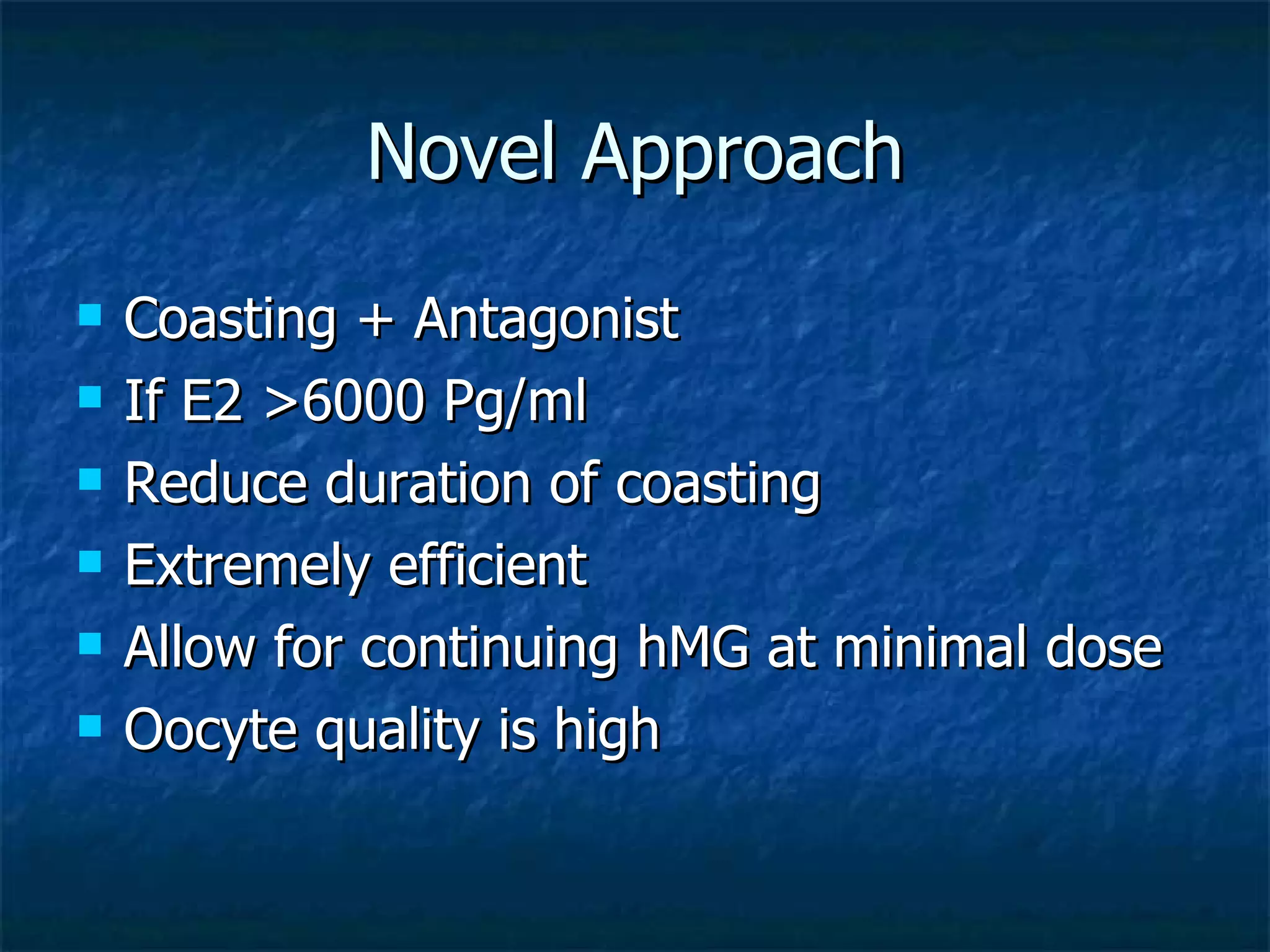 Novel Approach

- Coasting + Antagonist
- If E2 >6000 Pg/ml
- Reduce duration of coasting
- Extremely efficient
- Allow for continuing hMG at minimal dose
- Oocyte quality is high